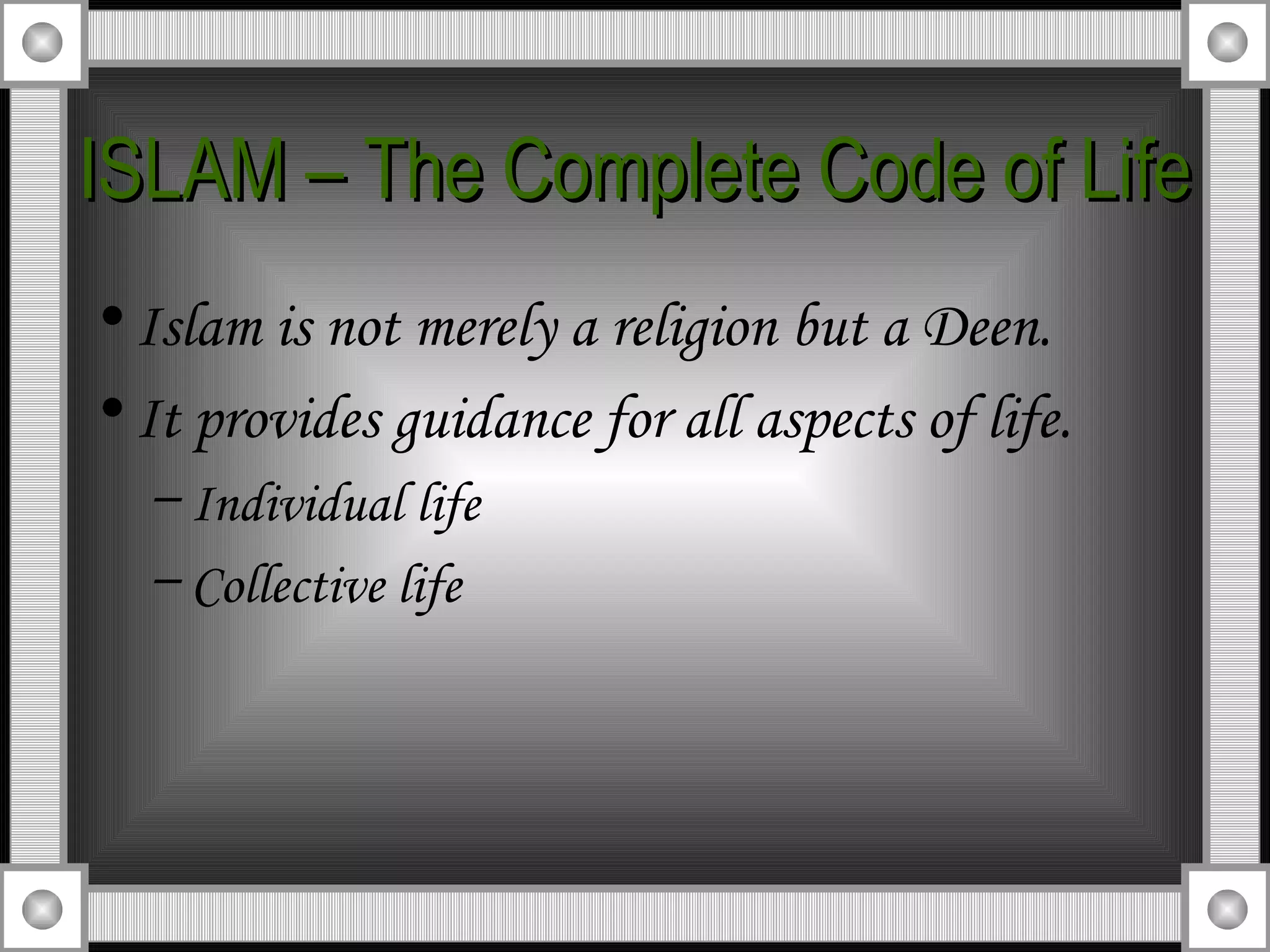 ISLAM – The Complete Code of Life

• Islam is not merely a religion but a Deen.
• It provides guidance for all aspects of life.
  – Individual life
  – Collective life